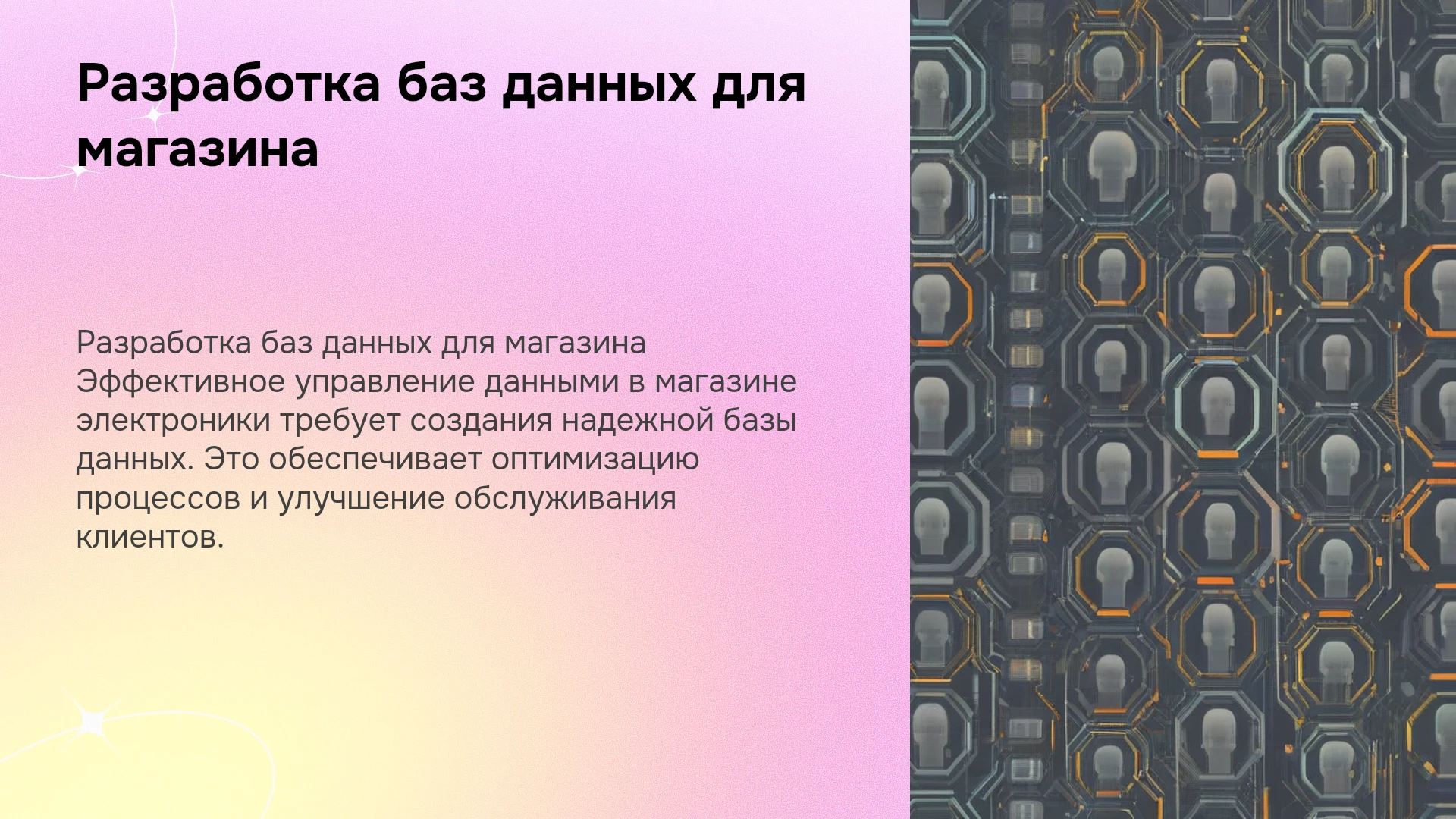 Разработка баз данных для магазина

Разработка баз данных для магазина Эффективное управление данными в магазине электроники требует создания надежной базы данных. Это обеспечивает оптимизацию процессов и улучшение обслуживания клиентов.